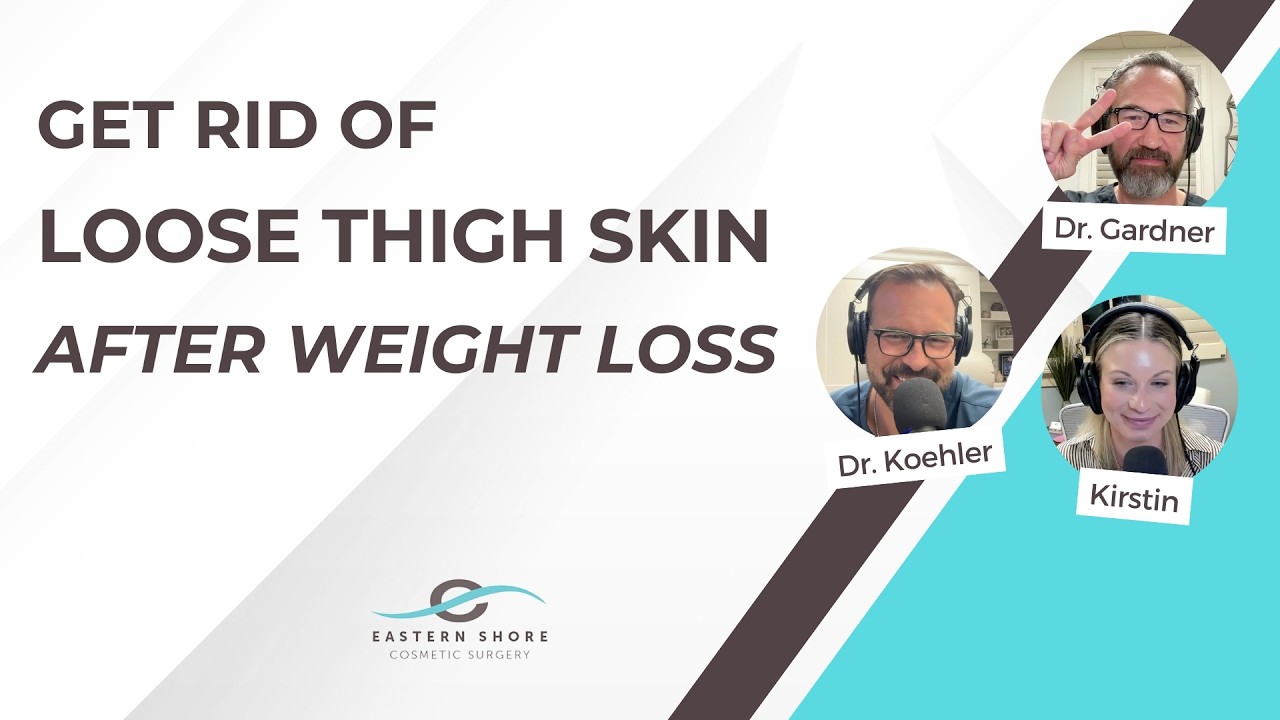 GET RID OF
LOOSE THIGH SKIN
AFTER WEIGHT LOSS

Dr. Gardner

Dr. Koehler

Kirstin

EASTERN SHORE
COSMETIC SURGERY